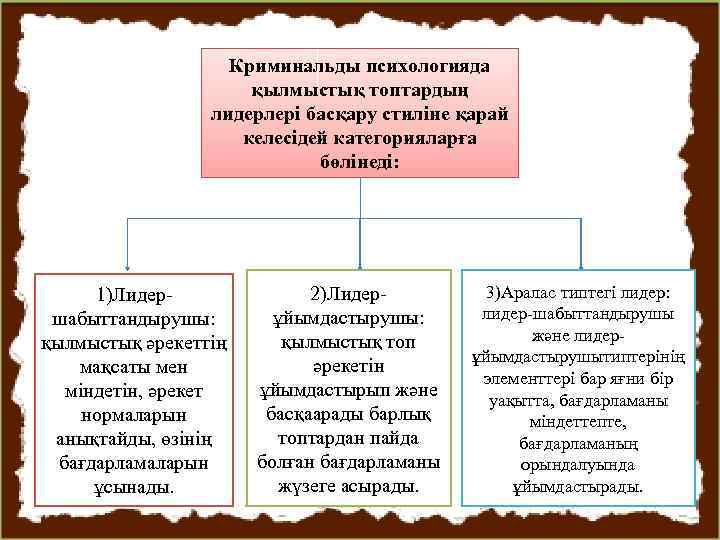 Криминальды психологияда қылмыстық топтардың лидерлері басқару стиліне қарай келесідей категорияларға бөлінеді:

1)Лидер-шабыттандырушы: қылмыстық әрекеттің мақсаты мен міндетін, әрекет нормаларын анықтайды, өзінің бағдарламаларын ұсынады.

2)Лидер-ұйымдастырушы: қылмыстық топ әрекетін ұйымдастырып және басқаарады барлық топтардан пайда болған бағдарламаны жүзеге асырады.

3)Аралас типтегі лидер: лидер-шабыттандырушы және лидер-ұйымдастырушытиптерінің элементтері бар яғни бір уақытта, бағдарламаны міндеттепте, бағдарламаның орындалуында ұйымдастырады.